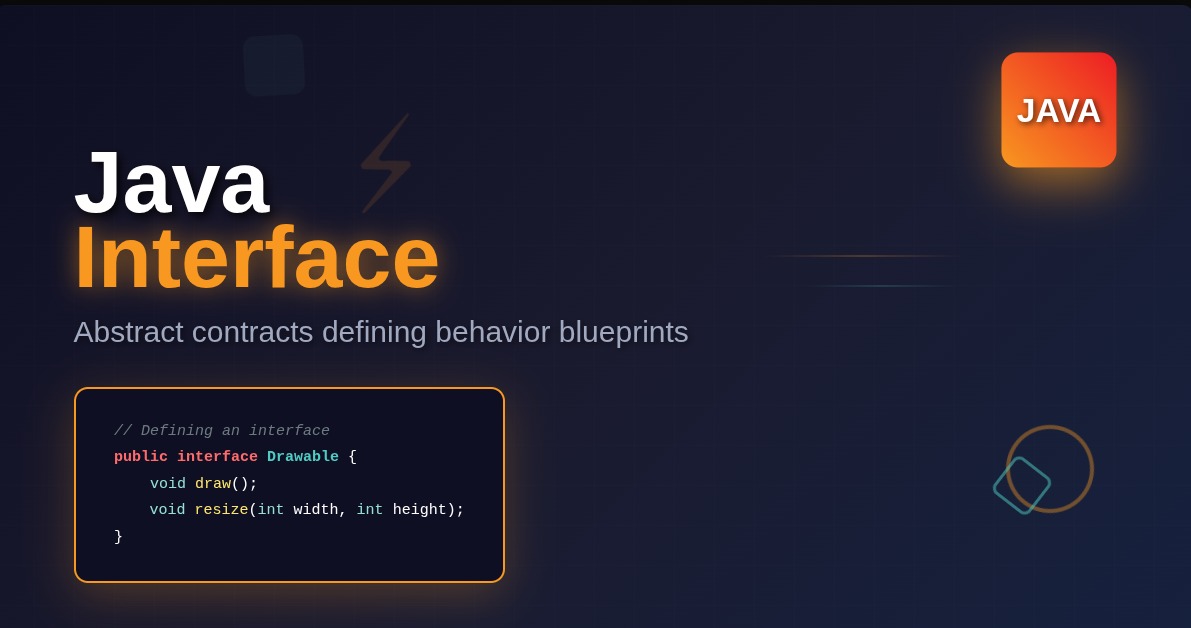 JAVA

Java
Interface

Abstract contracts defining behavior blueprints

// Defining an interface
public interface Drawable {
    void draw();
    void resize(int width, int height);
}